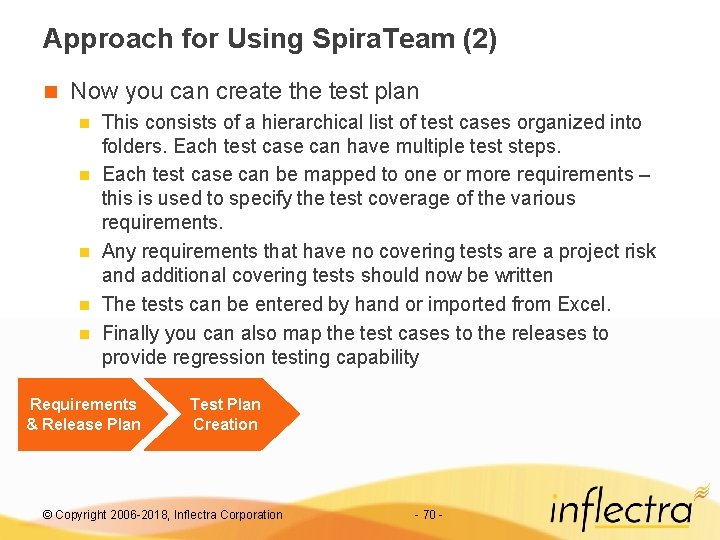 Approach for Using SpiraTeam (2)

Now you can create the test plan

This consists of a hierarchical list of test cases organized into folders. Each test case can have multiple test steps.

Each test case can be mapped to one or more requirements – this is used to specify the test coverage of the various requirements.

Any requirements that have no covering tests are a project risk and additional covering tests should now be written

The tests can be entered by hand or imported from Excel.

Finally you can also map the test cases to the releases to provide regression testing capability

Requirements & Release Plan

Test Plan Creation

© Copyright 2006-2018, Inflectra Corporation

- 70 -

inflectra